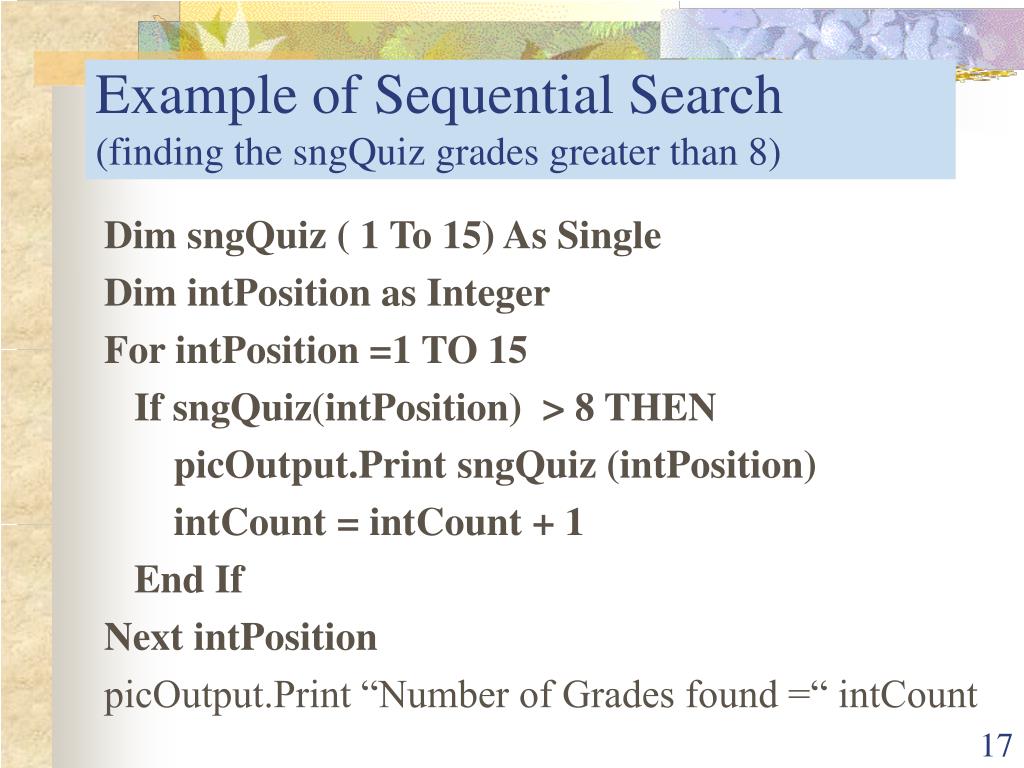 Example of Sequential Search
(finding the sngQuiz grades greater than 8)

Dim sngQuiz ( 1 To 15) As Single
Dim intPosition as Integer
For intPosition =1 TO 15
If sngQuiz(intPosition) > 8 THEN
picOutput.Print sngQuiz (intPosition)
intCount = intCount + 1
End If
Next intPosition
picOutput.Print “Number of Grades found =“ intCount

17